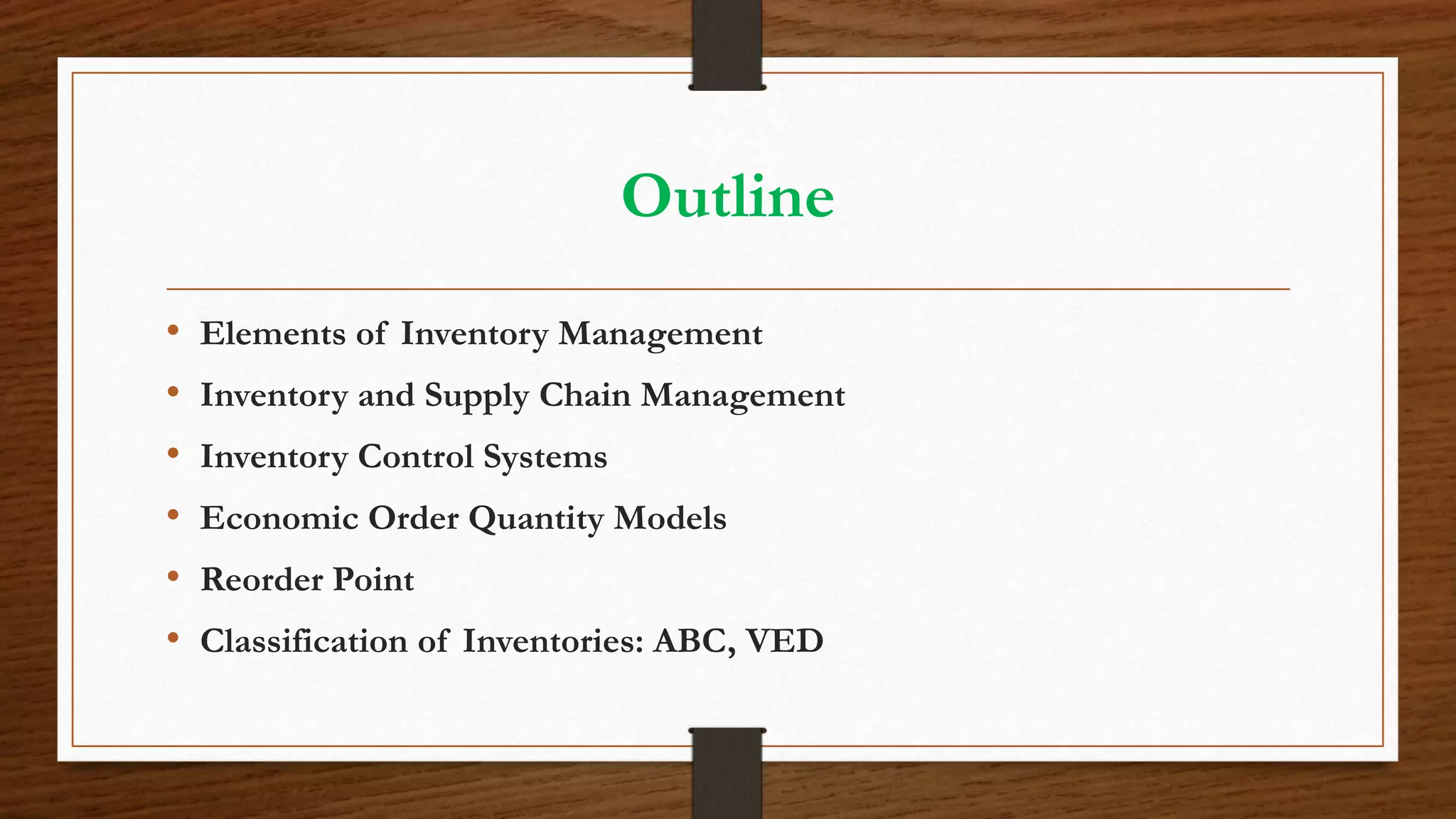 Outline

• Elements of Inventory Management
• Inventory and Supply Chain Management
• Inventory Control Systems
• Economic Order Quantity Models
• Reorder Point
• Classification of Inventories: ABC, VED